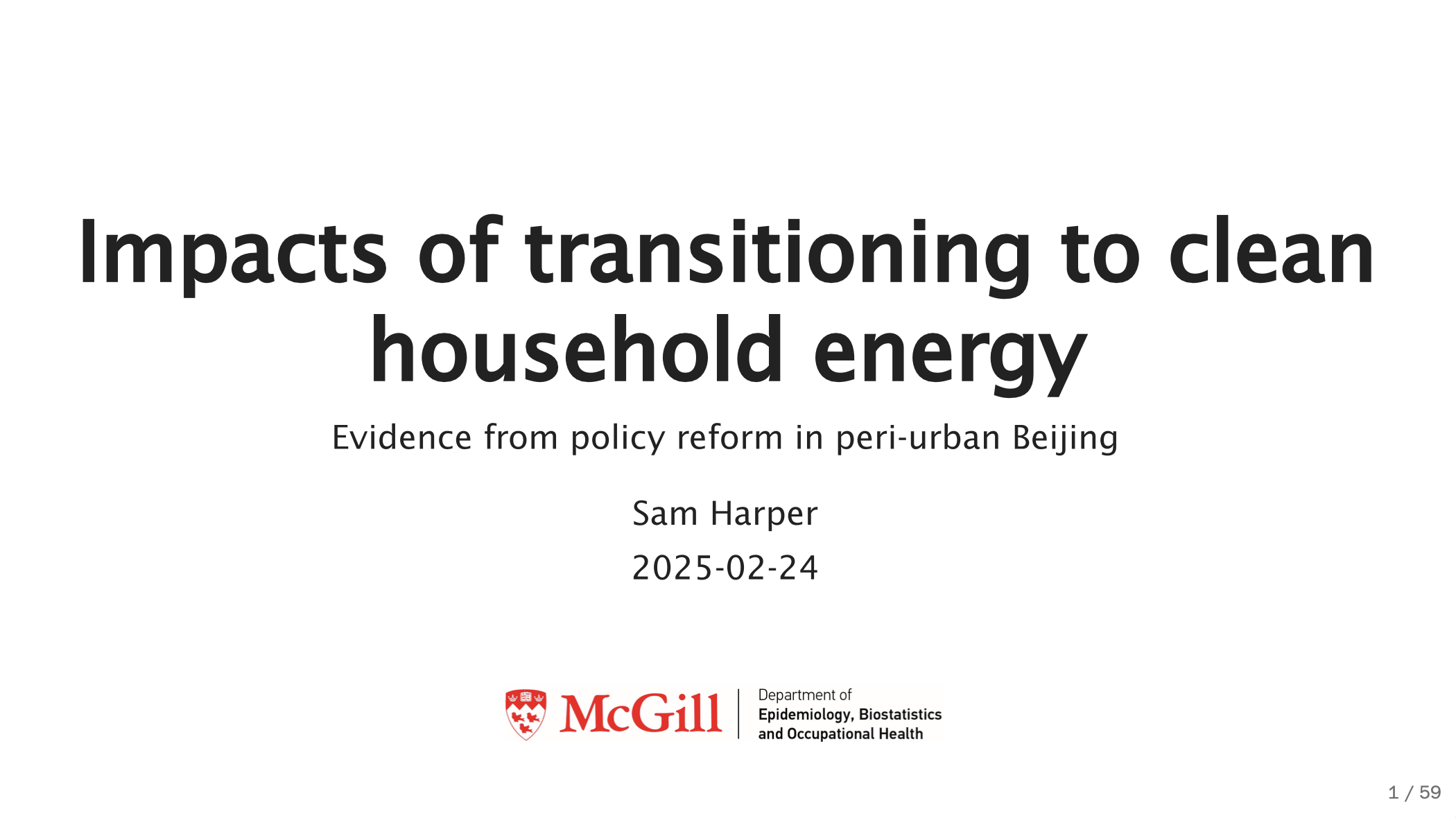 Impacts of transitioning to clean household energy

Evidence from policy reform in peri-urban Beijing

Sam Harper

2025-02-24

McGill

Department of
Epidemiology, Biostatistics
and Occupational Health

1 / 59